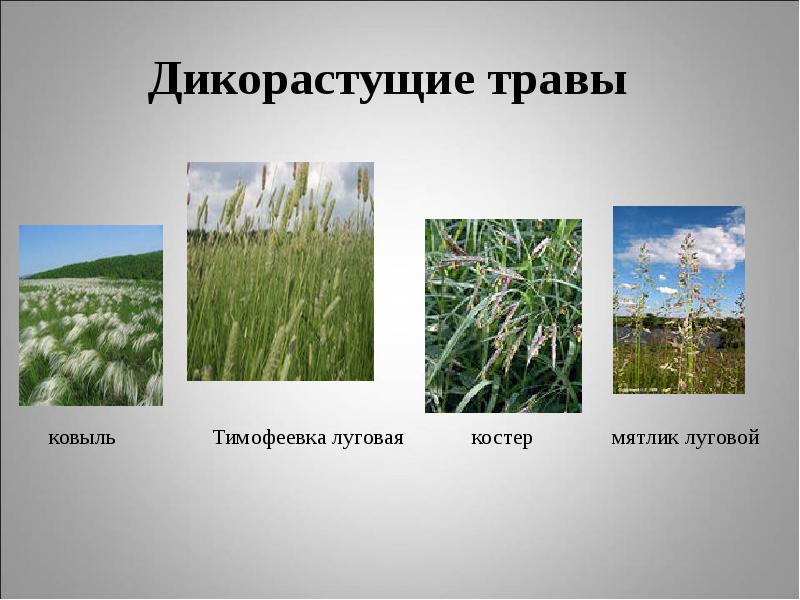 Дикорастущие травы

ковыль

Тимофеевка луговая

костер

мятлик луговой